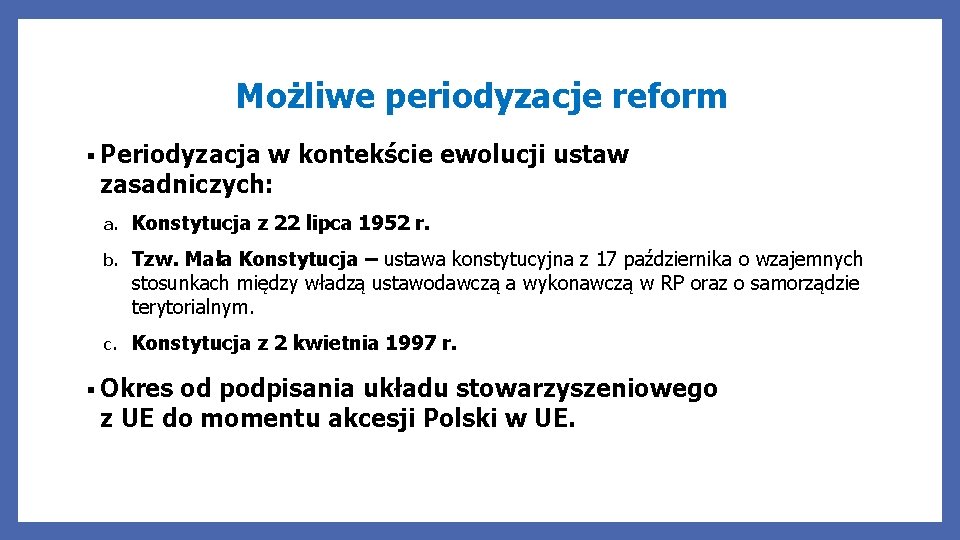 Możliwe periodyzacje reform

▪ Periodyzacja w kontekście ewolucji ustaw zasadniczych:

a. Konstytucja z 22 lipca 1952 r.

b. Tzw. Mała Konstytucja – ustawa konstytucyjna z 17 października o wzajemnych stosunkach między władzą ustawodawczą a wykonawczą w RP oraz o samorządzie terytorialnym.

c. Konstytucja z 2 kwietnia 1997 r.

▪ Okres od podpisania układu stowarzyszeniowego z UE do momentu akcesji Polski w UE.